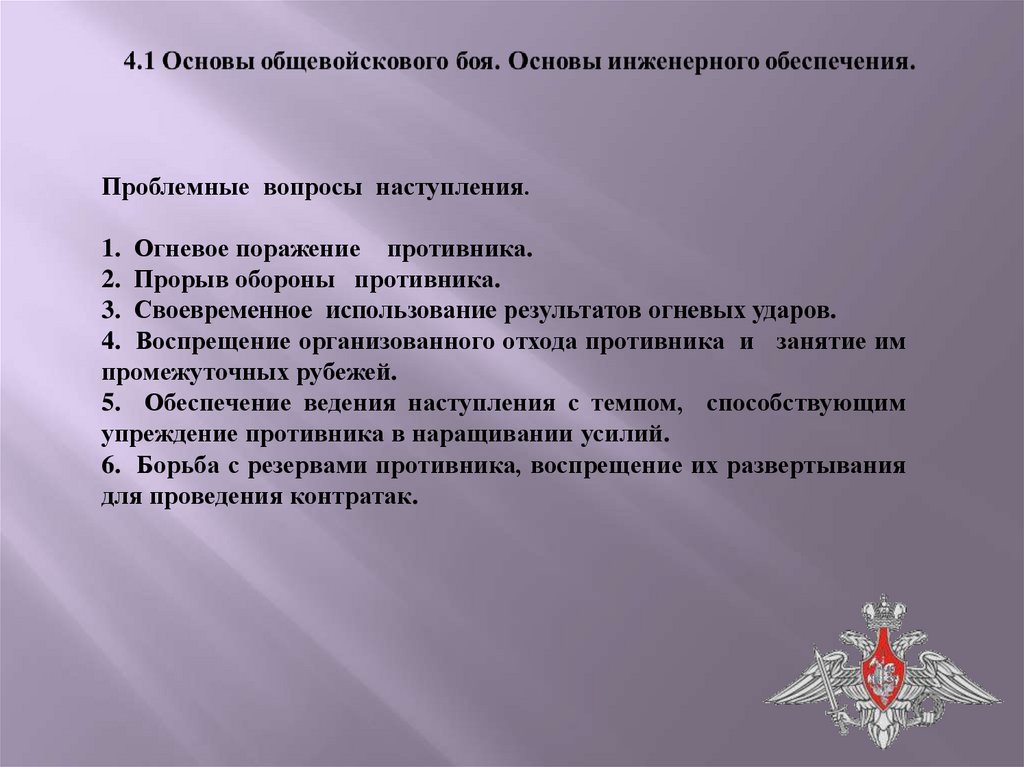 4.1 Основы общевойскового боя. Основы инженерного обеспечения.

Проблемные вопросы наступления.

1. Огневое поражение противника.
2. Прорыв обороны противника.
3. Своевременное использование результатов огневых ударов.
4. Воспрещение организованного отхода противника и занятие им промежуточных рубежей.
5. Обеспечение ведения наступления с темпом, способствующим упреждение противника в наращивании усилий.
6. Борьба с резервами противника, воспрещение их развертывания для проведения контратак.